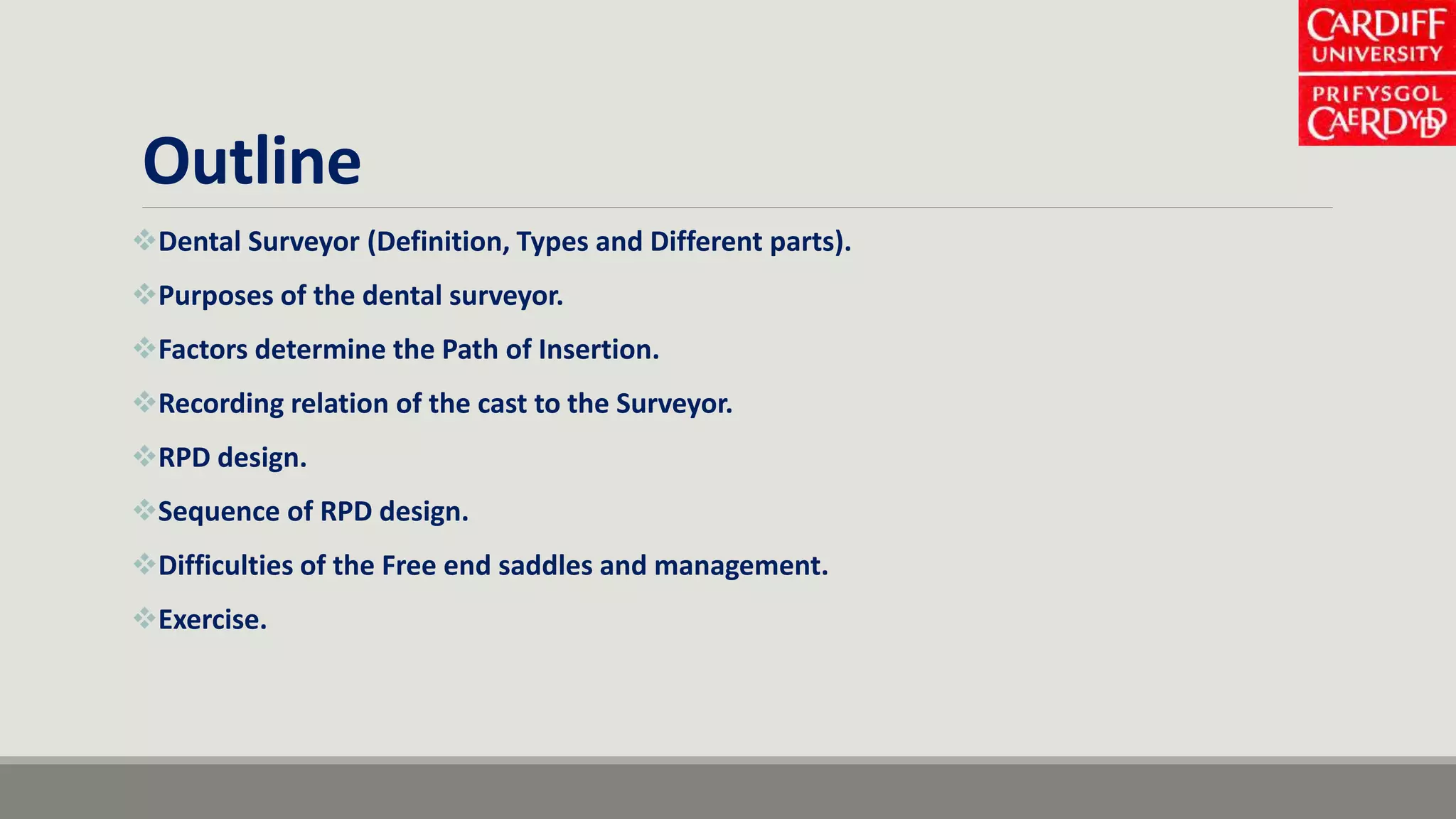 CARDIFF
UNIVERSITY
PRIFYSGOL
CAERDYDD

Outline

❖Dental Surveyor (Definition, Types and Different parts).

❖Purposes of the dental surveyor.

❖Factors determine the Path of Insertion.

❖Recording relation of the cast to the Surveyor.

❖RPD design.

❖Sequence of RPD design.

❖Difficulties of the Free end saddles and management.

❖Exercise.